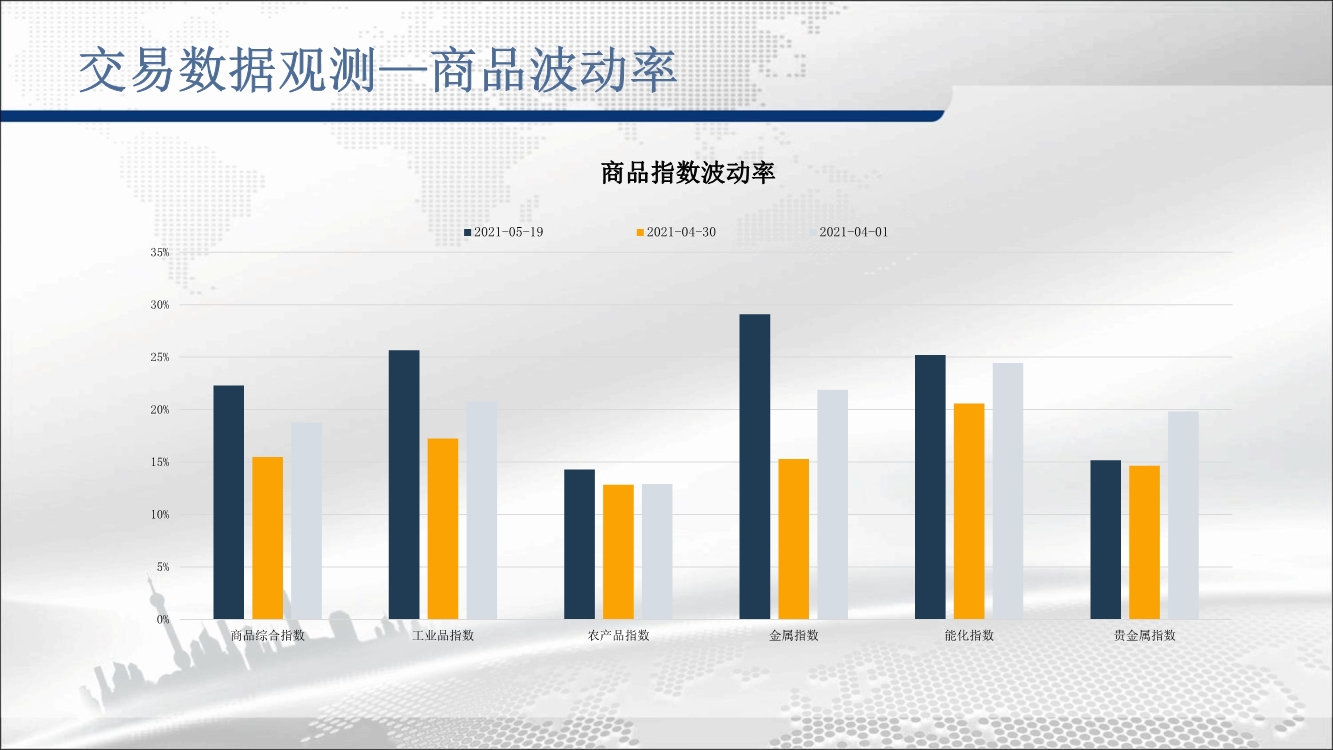 交易数据观测—商品波动率

商品指数波动率

2021-05-19 2021-04-30 2021-04-01

35%
30%
25%
20%
15%
10%
5%
0%

商品综合指数 工业品指数 农产品指数 金属指数 能化指数 贵金属指数